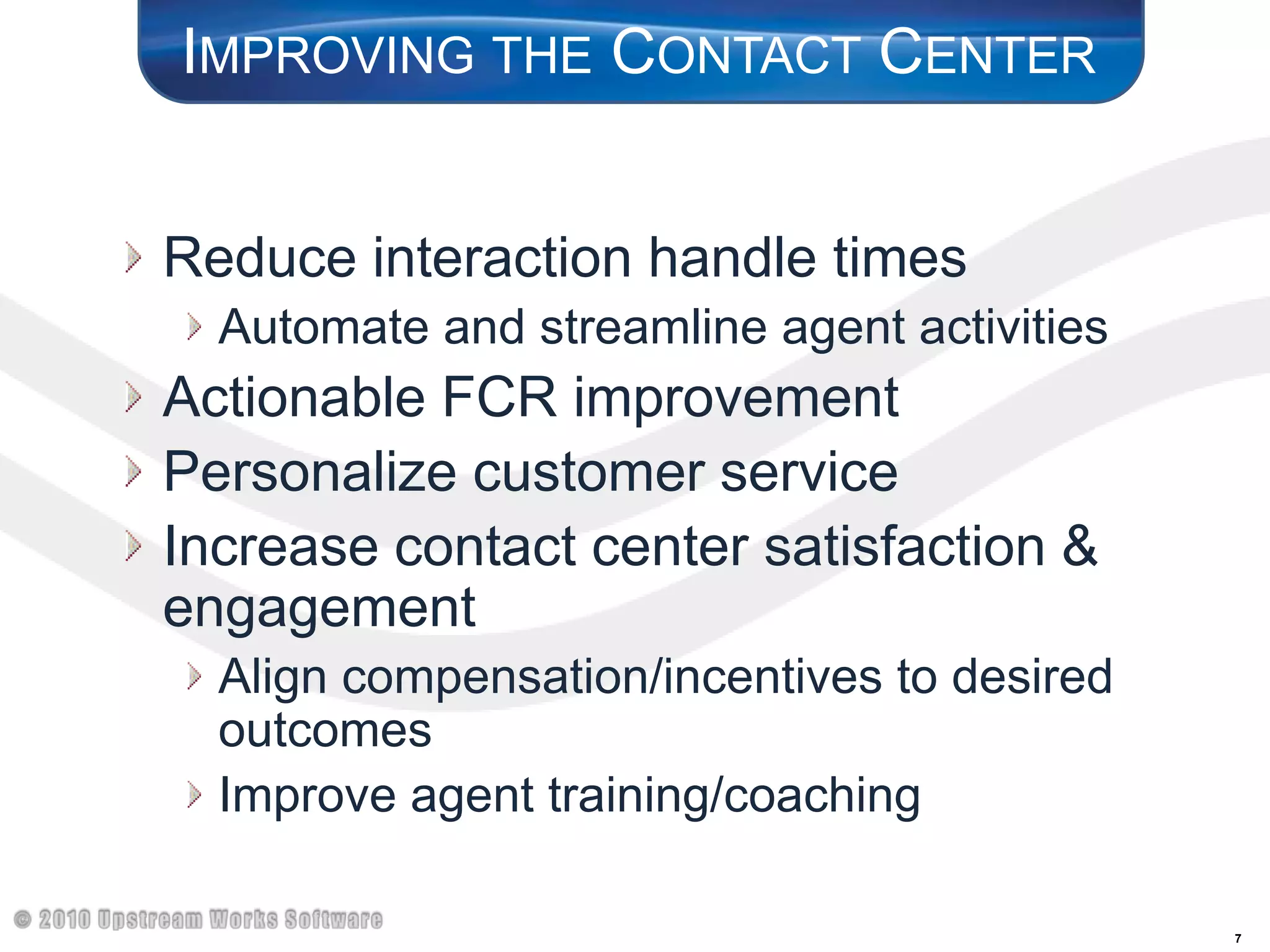 IMPROVING THE CONTACT CENTER

Reduce interaction handle times

Automate and streamline agent activities

Actionable FCR improvement

Personalize customer service

Increase contact center satisfaction & engagement

Align compensation/incentives to desired outcomes

Improve agent training/coaching

© 2010 Upstream Works Software

7